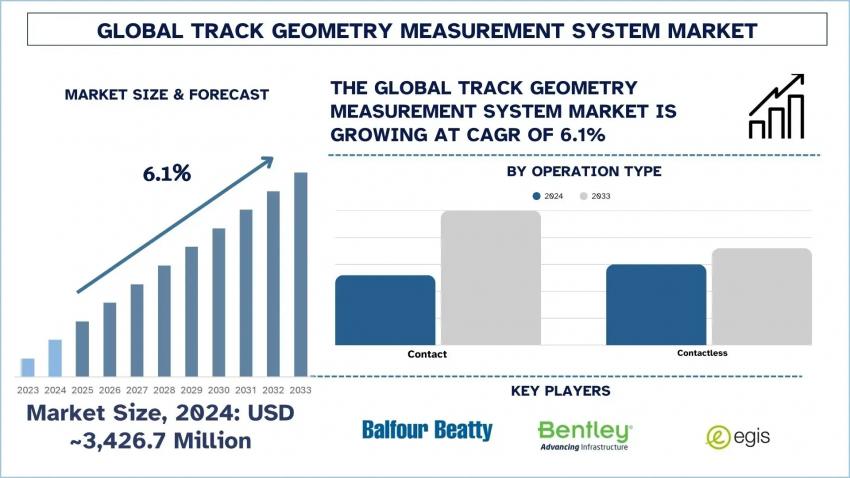 GLOBAL TRACK GEOMETRY MEASUREMENT SYSTEM MARKET

MARKET SIZE & FORECAST

6.1%

2023 2024 2025 2026 2027 2028 2029 2030 2031 2032 2033

Market Size, 2024: USD ~3,426.7 Million

THE GLOBAL TRACK GEOMETRY MEASUREMENT SYSTEM MARKET IS GROWING AT CAGR OF 6.1%

BY OPERATION TYPE

2024 2033

Contact

Contactless

KEY PLAYERS

Balfour Beatty

Bentley
Advancing Infrastructure

egis